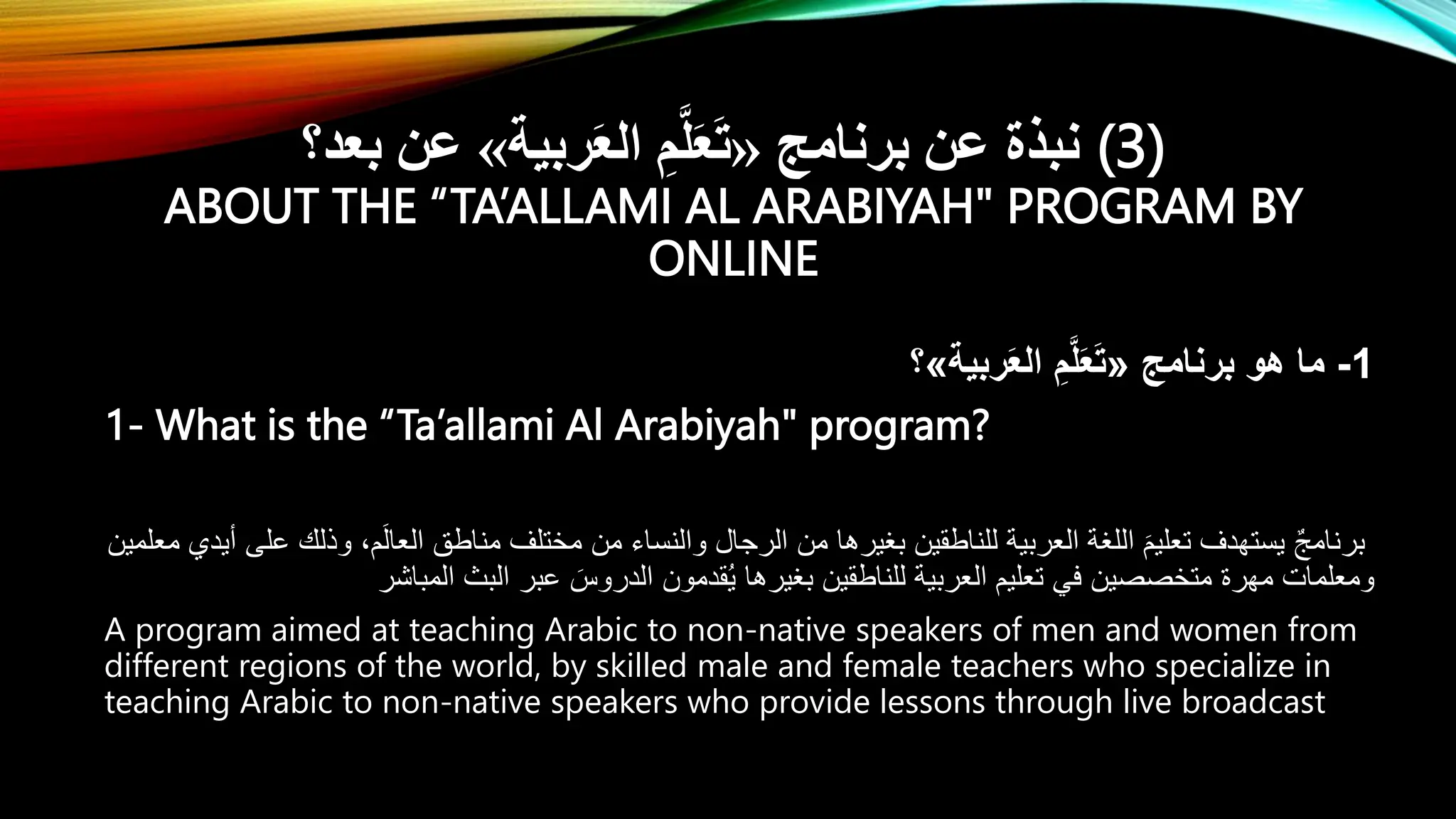 (3) نبذة عن برنامج «تَعَلَّمِ العَربية» عن بعد؟
ABOUT THE “TA’ALLAMI AL ARABIYAH" PROGRAM BY ONLINE

1- ما هو برنامج «تَعَلَّمِ العَربية»؟
1- What is the “Ta’allami Al Arabiyah" program?

برنامجٌ يستهدف تعليمَ اللغة العربية للناطقين بغيرها من الرجال والنساء من مختلف مناطق العالَم، وذلك على أيدي معلمين ومعلمات مهرة متخصصين في تعليم العربية للناطقين بغيرها يُقدمون الدروسَ عبر البث المباشر

A program aimed at teaching Arabic to non-native speakers of men and women from different regions of the world, by skilled male and female teachers who specialize in teaching Arabic to non-native speakers who provide lessons through live broadcast